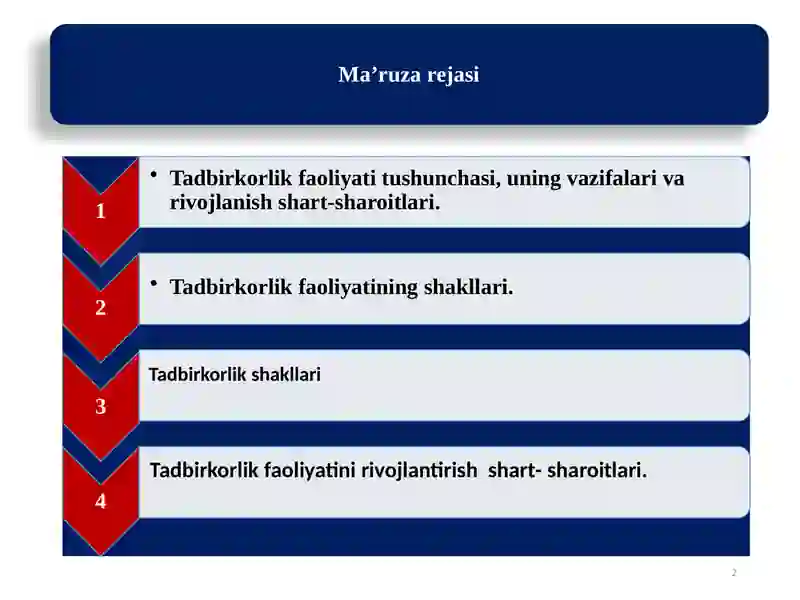 Ma’ruza rejasi

1

• Tadbirkorlik faoliyati tushunchasi, uning vazifalari va rivojlanish shart-sharoitlari.

2

• Tadbirkorlik faoliyatining shakllari.

3

Tadbirkorlik shakllari

4

Tadbirkorlik faoliyatini rivojlantirish shart- sharoitlari.

2